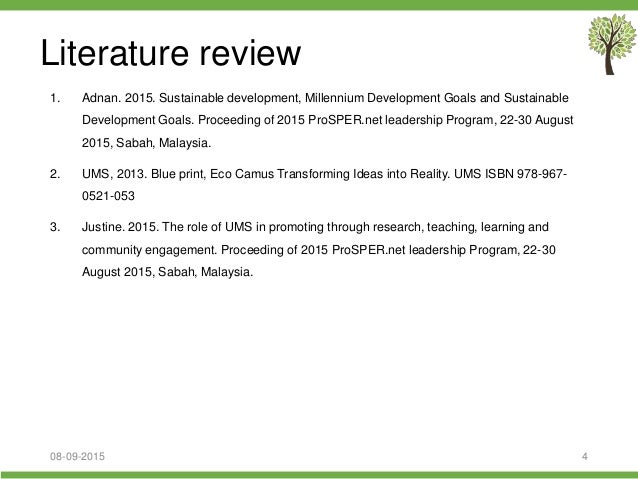 Literature review

1. Adnan. 2015. Sustainable development, Millennium Development Goals and Sustainable Development Goals. Proceeding of 2015 ProSPER.net leadership Program, 22-30 August 2015, Sabah, Malaysia.

2. UMS, 2013. Blue print, Eco Camus Transforming Ideas into Reality. UMS ISBN 978-967-0521-053

3. Justine. 2015. The role of UMS in promoting through research, teaching, learning and community engagement. Proceeding of 2015 ProSPER.net leadership Program, 22-30 August 2015, Sabah, Malaysia.

08-09-2015

4